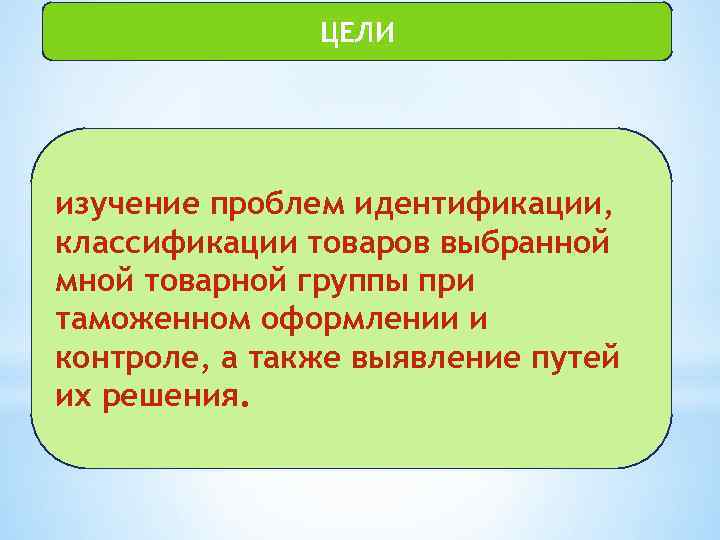 ЦЕЛИ

изучение проблем идентификации, классификации товаров выбранной мной товарной группы при таможенном оформлении и контроле, а также выявление путей их решения.